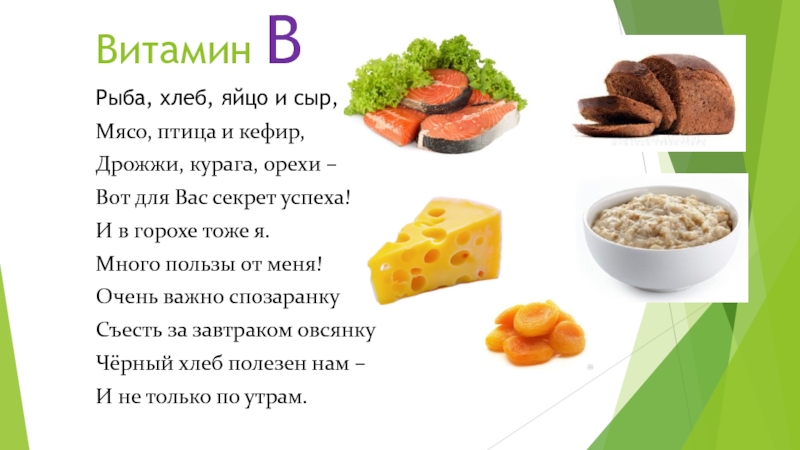 Витамин В

Рыба, хлеб, яйцо и сыр,
Мясо, птица и кефир,
Дрожжи, курага, орехи –
Вот для Вас секрет успеха!
И в горохе тоже я.
Много пользы от меня!
Очень важно спозаранку
Съесть за завтраком овсянку
Чёрный хлеб полезен нам –
И не только по утрам.